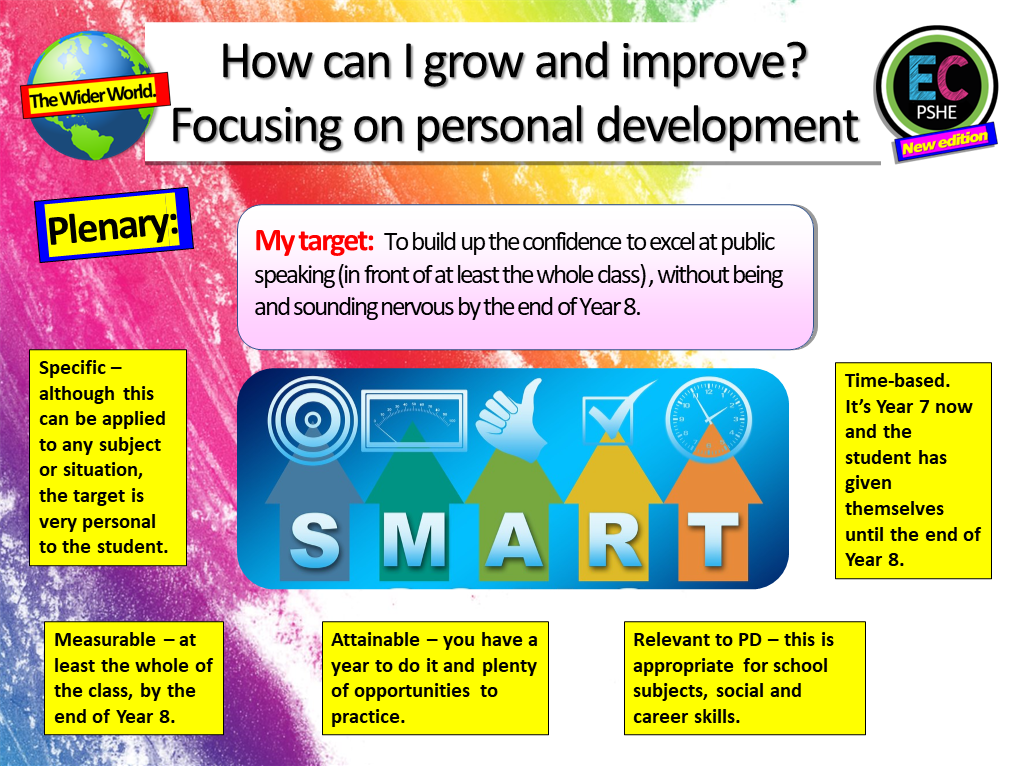 The Wider World.

How can I grow and improve?
Focusing on personal development

EC
PSHE
New edition

Plenary:

My target: To build up the confidence to excel at public speaking (in front of at least the whole class), without being and sounding nervous by the end of Year 8.

Specific – although this can be applied to any subject or situation, the target is very personal to the student.

S M A R T

Time-based. It's Year 7 now and the student has given themselves until the end of Year 8.

Measurable – at least the whole of the class, by the end of Year 8.

Attainable – you have a year to do it and plenty of opportunities to practice.

Relevant to PD – this is appropriate for school subjects, social and career skills.